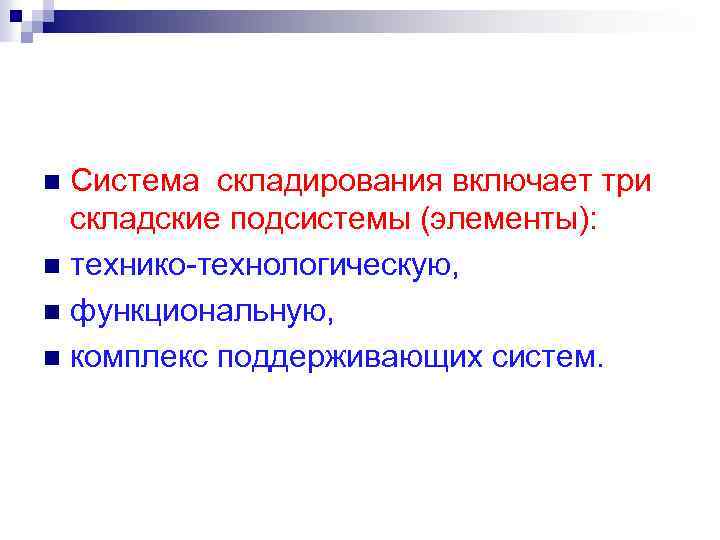 Система складирования включает три складские подсистемы (элементы):

технико-технологическую,

функциональную,

комплекс поддерживающих систем.